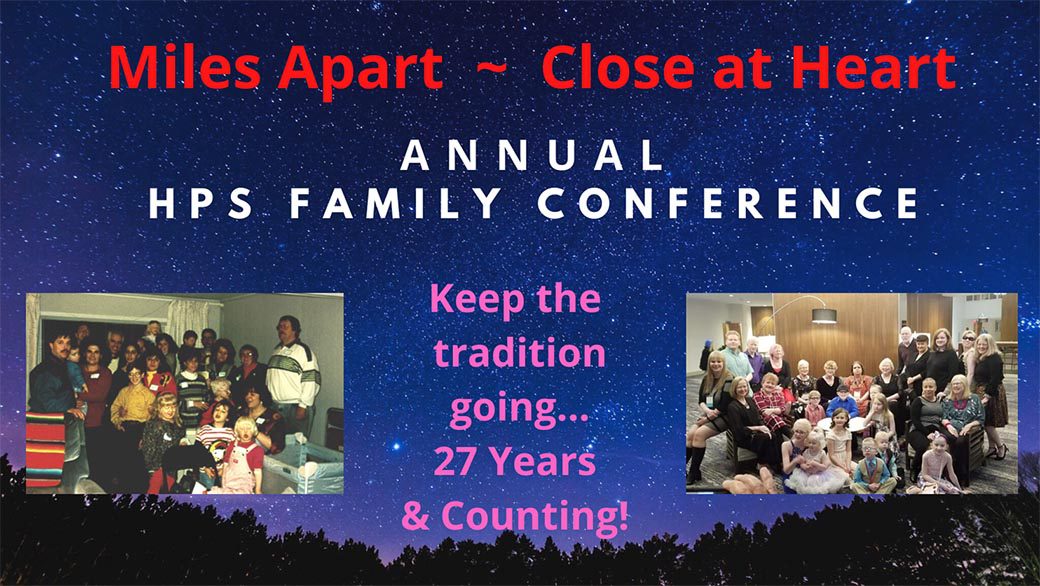 Miles Apart ~ Close at Heart

ANNUAL
HPS FAMILY CONFERENCE

Keep the tradition going... 27 Years & Counting!